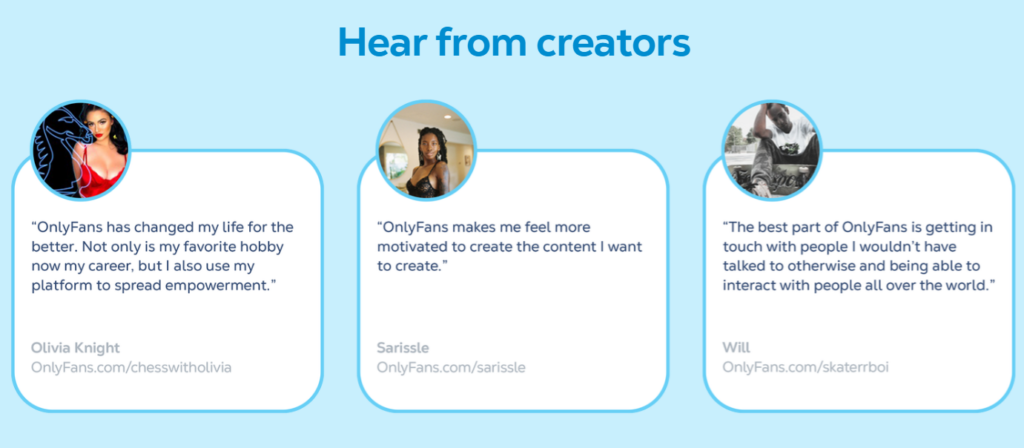 Hear from creators

"OnlyFans has changed my life for the better. Not only is my favorite hobby now my career, but I also use my platform to spread empowerment."

Olivia Knight
OnlyFans.com/chesswitholivia

"OnlyFans makes me feel more motivated to create the content I want to create."

Sarissle
OnlyFans.com/sarissle

"The best part of OnlyFans is getting in touch with people I wouldn't have talked to otherwise and being able to interact with people all over the world."

Will
OnlyFans.com/skaterrboi